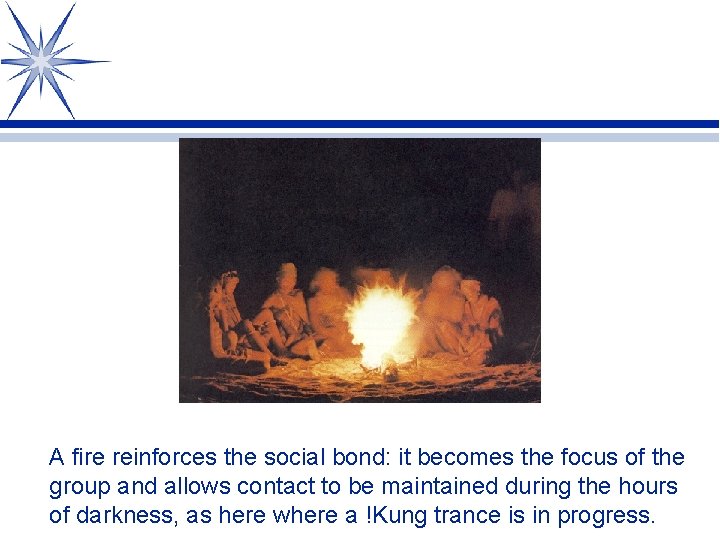 A fire reinforces the social bond: it becomes the focus of the group and allows contact to be maintained during the hours of darkness, as here where a !Kung trance is in progress.